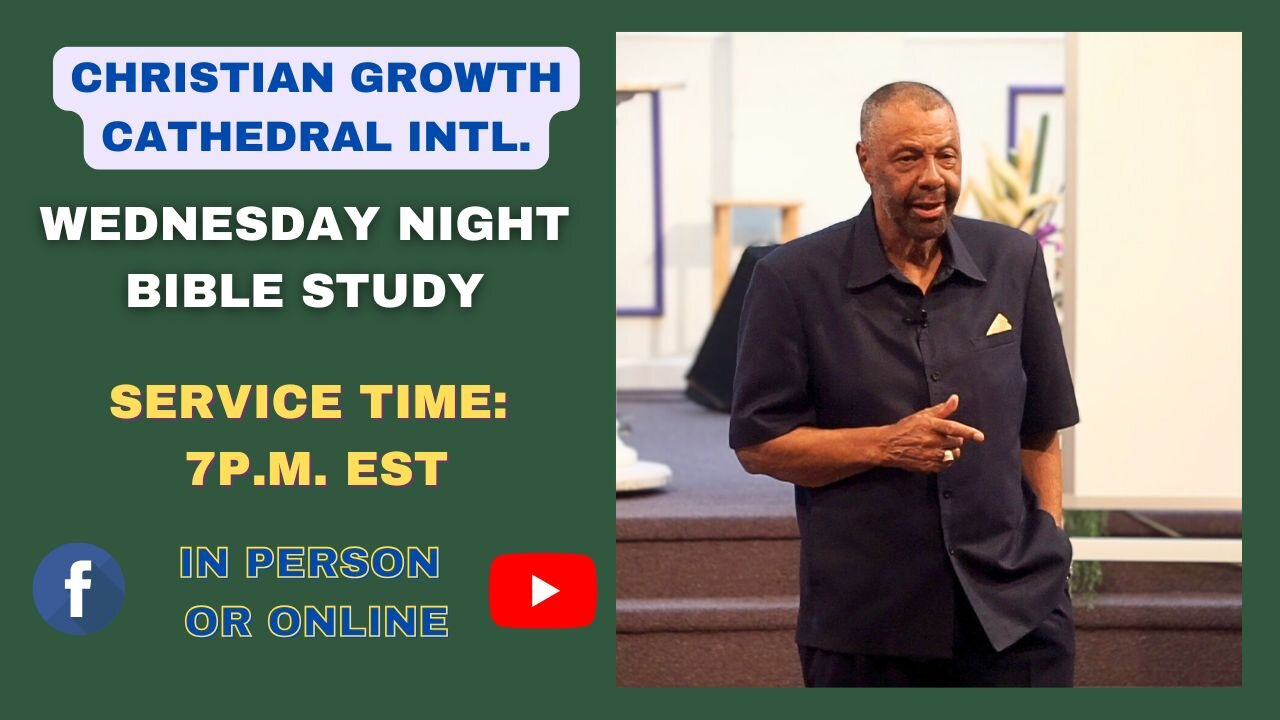 CHRISTIAN GROWTH CATHEDRAL INTL.

WEDNESDAY NIGHT BIBLE STUDY

SERVICE TIME: 7P.M. EST

f

IN PERSON OR ONLINE